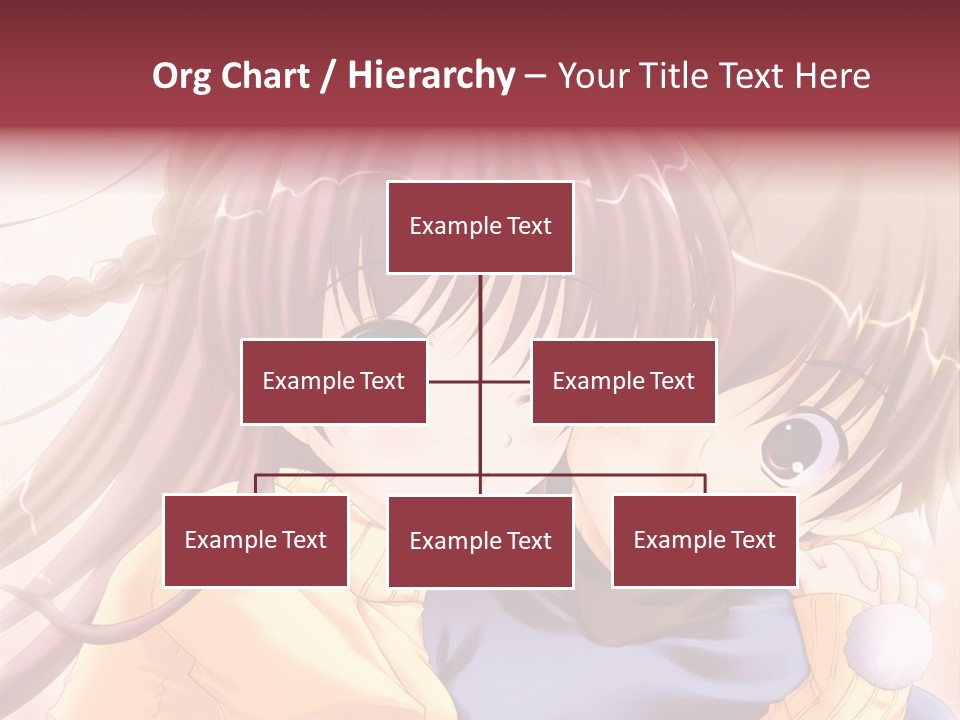 Org Chart / Hierarchy – Your Title Text Here

Example Text

Example Text

Example Text

Example Text

Example Text

Example Text